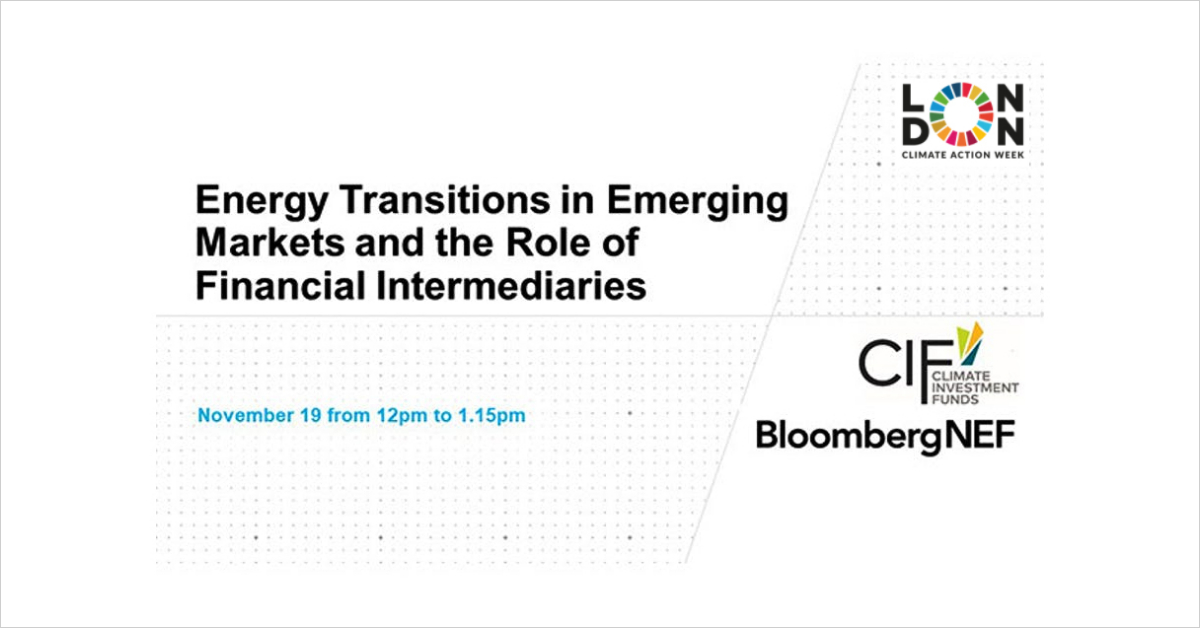 LON
DON
CLIMATE ACTION WEEK

Energy Transitions in Emerging Markets and the Role of Financial Intermediaries

November 19 from 12pm to 1.15pm

CIF
CLIMATE INVESTMENT FUNDS

BloombergNEF